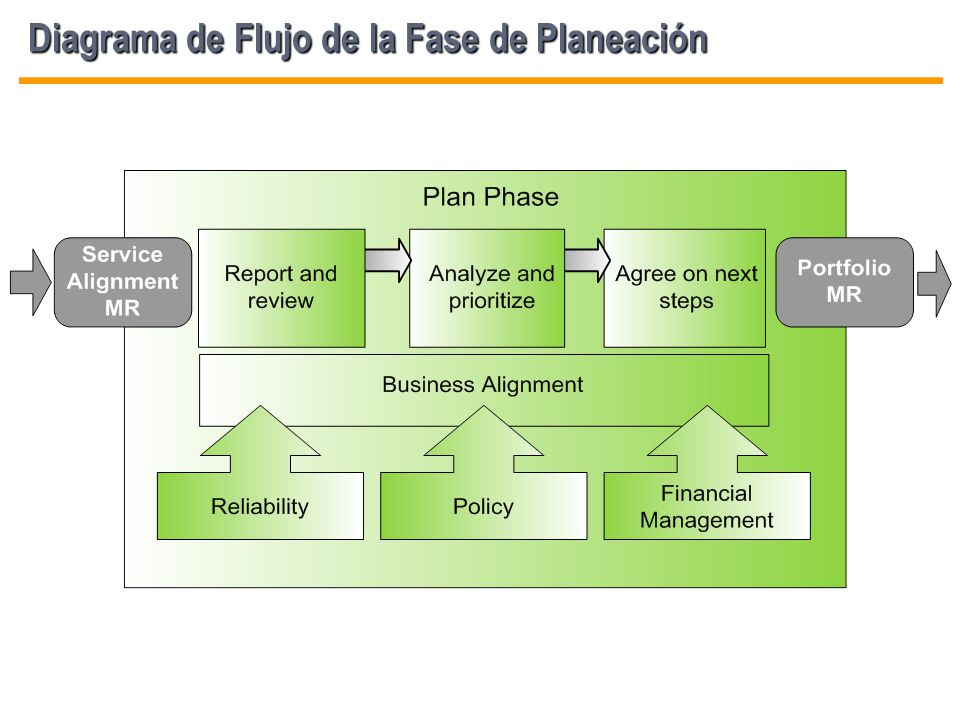 Diagrama de Flujo de la Fase de Planeación

Plan Phase

Service Alignment MR

Report and review

Analyze and prioritize

Agree on next steps

Portfolio MR

Business Alignment

Reliability

Policy

Financial Management